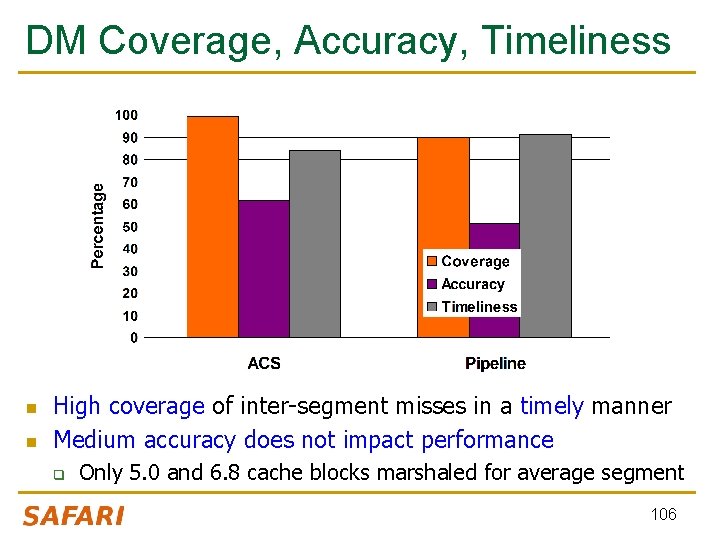 DM Coverage, Accuracy, Timeliness

100
90
80
70
60
50
40
30
20
10
0

Percentage

Coverage
Accuracy
Timeliness

ACS
Pipeline

High coverage of inter-segment misses in a timely manner
Medium accuracy does not impact performance
Only 5.0 and 6.8 cache blocks marshaled for average segment

SAFARI

106